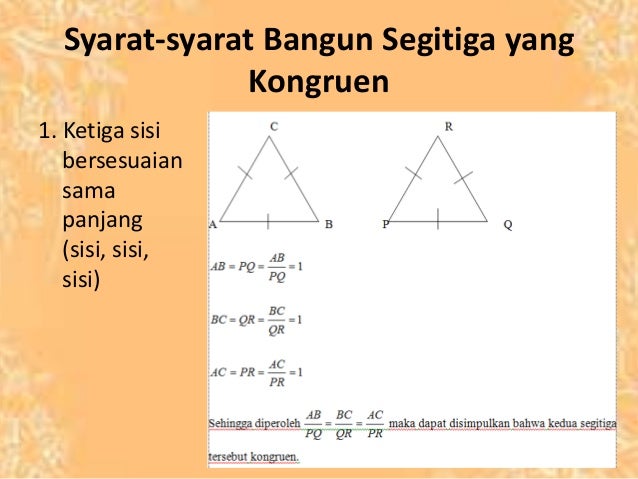 Syarat-syarat Bangun Segitiga yang Kongruen

1. Ketiga sisi bersesuaian sama panjang (sisi, sisi, sisi)

C

A B

R

P Q

$AB = PQ = \frac{AB}{PQ} = 1$

$BC = QR = \frac{BC}{QR} = 1$

$AC = PR = \frac{AC}{PR} = 1$

Sehingga diperoleh $\frac{AB}{PQ} = \frac{BC}{QR} = \frac{AC}{PR}$ maka dapat disimpulkan bahwa kedua segitiga tersebut kongruen.